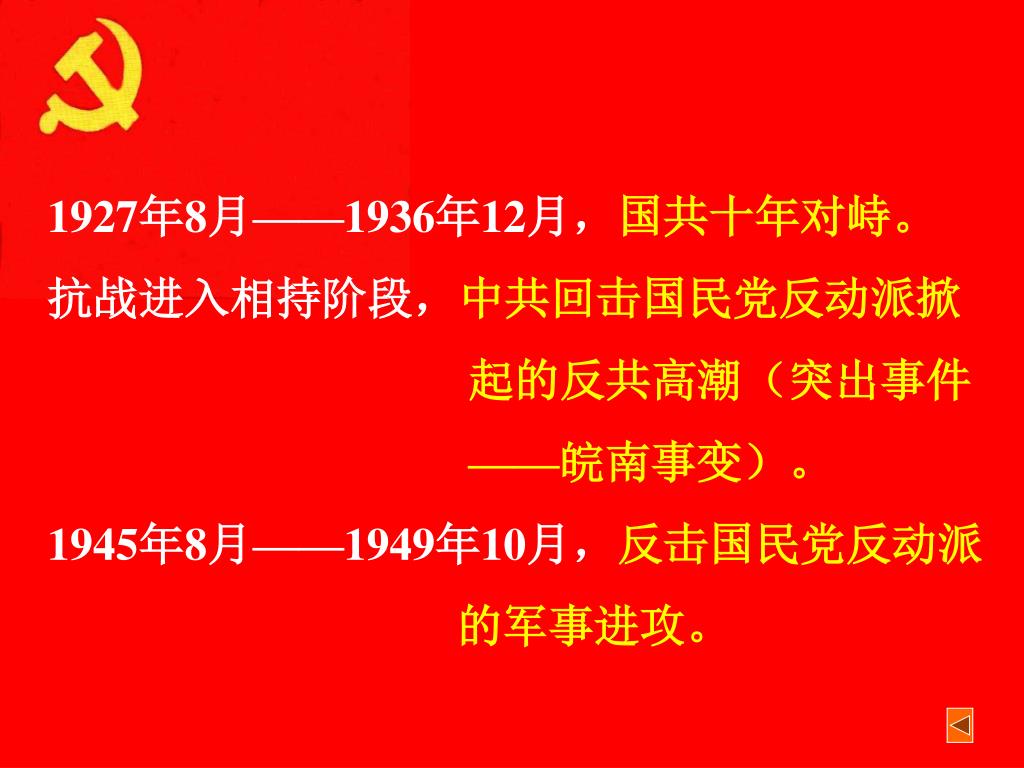 1927年8月——1936年12月，国共十年对峙。

抗战进入相持阶段，中共回击国民党反动派掀起的反共高潮（突出事件——皖南事变）。

1945年8月——1949年10月，反击国民党反动派的军事进攻。